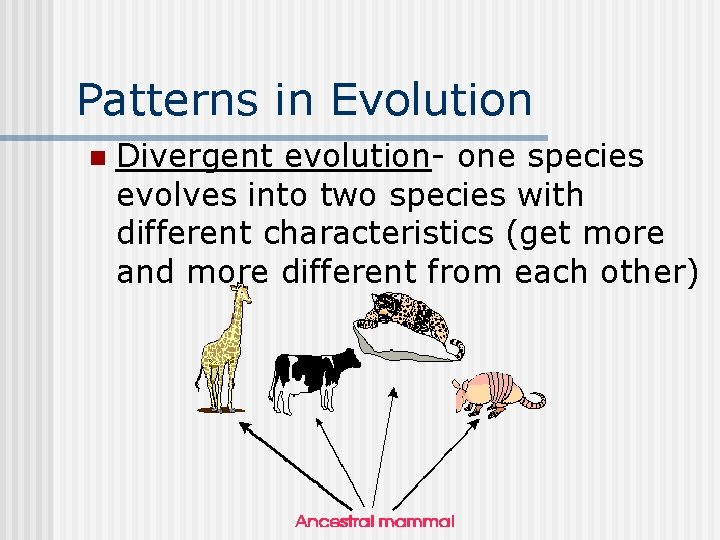 Patterns in Evolution

Divergent evolution- one species evolves into two species with different characteristics (get more and more different from each other)

Ancestral mammal